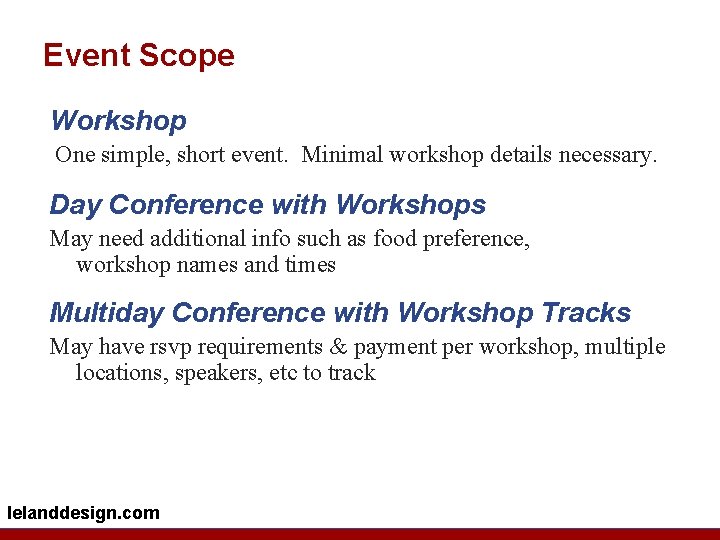 Event Scope

Workshop

One simple, short event.  Minimal workshop details necessary.

Day Conference with Workshops

May need additional info such as food preference, workshop names and times

Multiday Conference with Workshop Tracks

May have rsvp requirements & payment per workshop, multiple locations, speakers, etc to track

lelanddesign.com